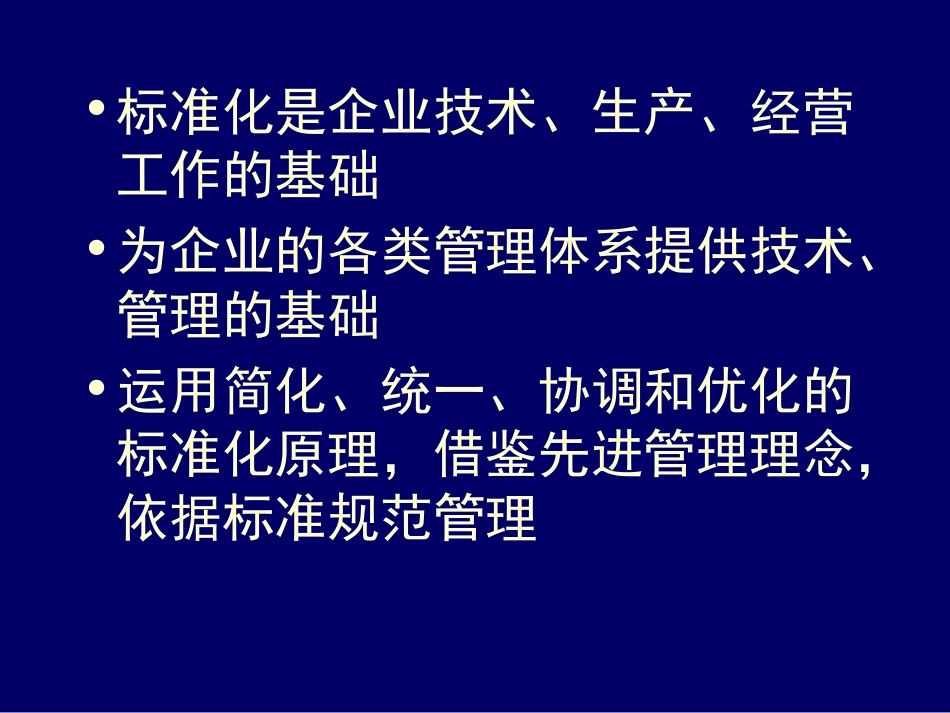 • 标准化是企业技术、生产、经营工作的基础

• 为企业的各类管理体系提供技术、管理的基础

• 运用简化、统一、协调和优化的标准化原理，借鉴先进管理理念，依据标准规范管理